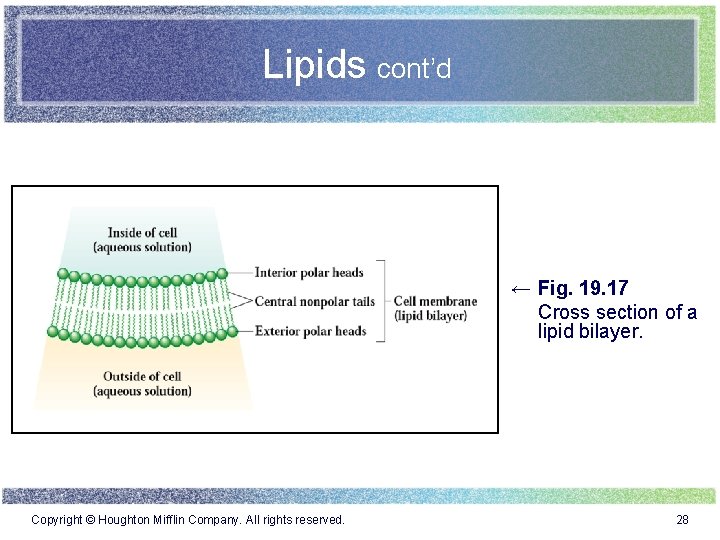 Lipids cont'd

Inside of cell
(aqueous solution)

Interior polar heads

Central nonpolar tails

Exterior polar heads

Cell membrane
(lipid bilayer)

Outside of cell
(aqueous solution)

← Fig. 19.17
Cross section of a lipid bilayer.

Copyright © Houghton Mifflin Company. All rights reserved.

28